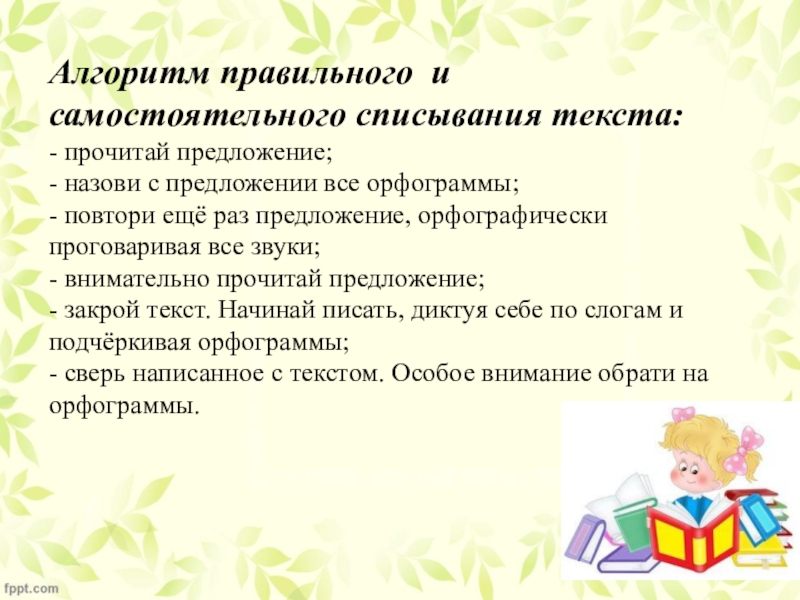 Алгоритм правильного и самостоятельного списывания текста:

- прочитай предложение;
- назови с предложении все орфограммы;
- повтори ещё раз предложение, орфографически проговаривая все звуки;
- внимательно прочитай предложение;
- закрой текст. Начинай писать, диктуя себе по слогам и подчёркивая орфограммы;
- сверь написанное с текстом. Особое внимание обрати на орфограммы.

fppt.com